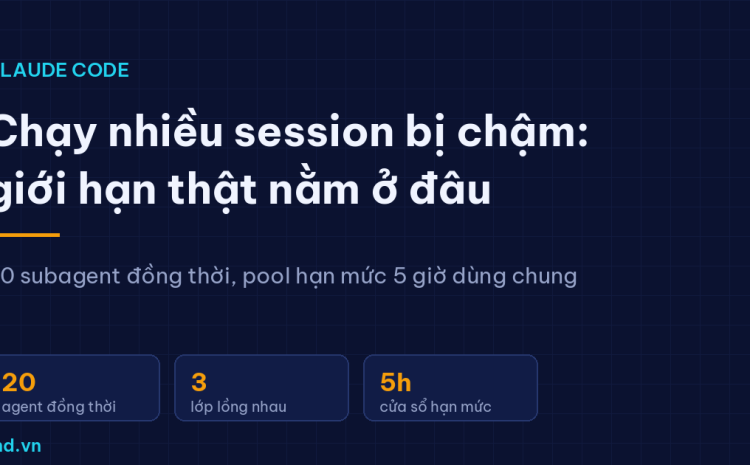 LAUDE CODE

Chạy nhiều session bị chậm: giới hạn thật nằm ở đâu

0 subagent đồng thời, pool hạn mức 5 giờ dùng chung

20
agent đồng thời

3
lớp lồng nhau

5h
cửa sổ hạn mức

d.vn